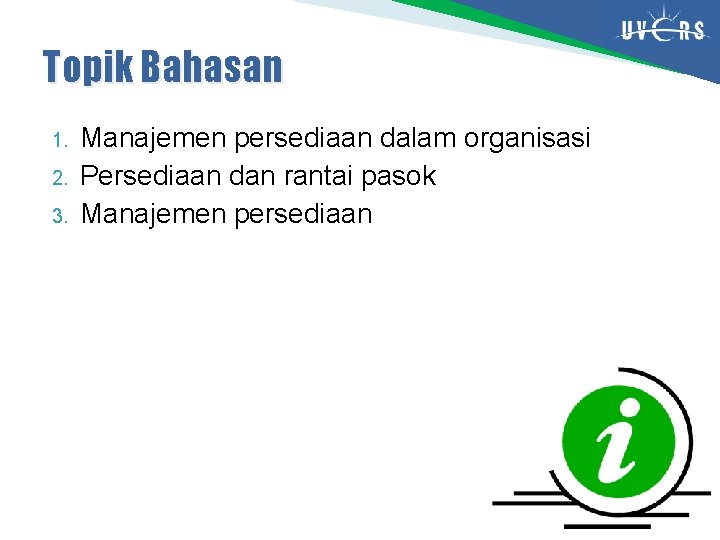 UVERS

Topik Bahasan

1. Manajemen persediaan dalam organisasi
2. Persediaan dan rantai pasok
3. Manajemen persediaan

i